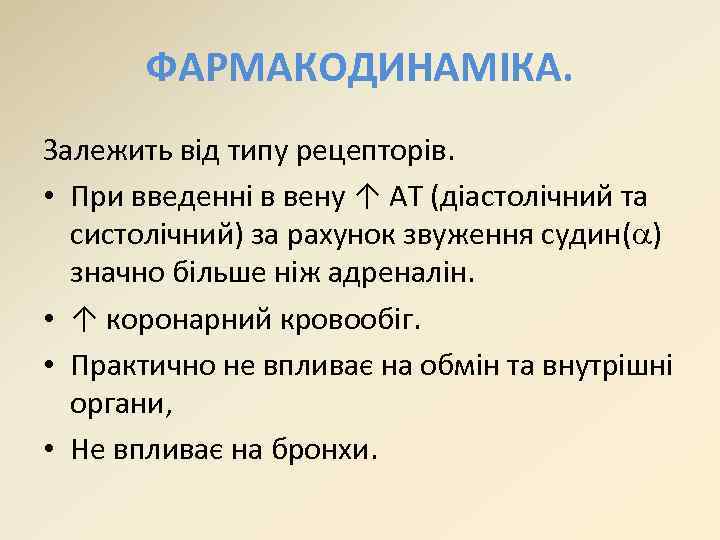 ФАРМАКОДИНАМІКА.

Залежить від типу рецепторів.

• При введенні в вену ↑ АТ (діастолічний та систолічний) за рахунок звуження судин($\alpha$) значно більше ніж адреналін.

• ↑ коронарний кровообіг.

• Практично не впливає на обмін та внутрішні органи,

• Не впливає на бронхи.